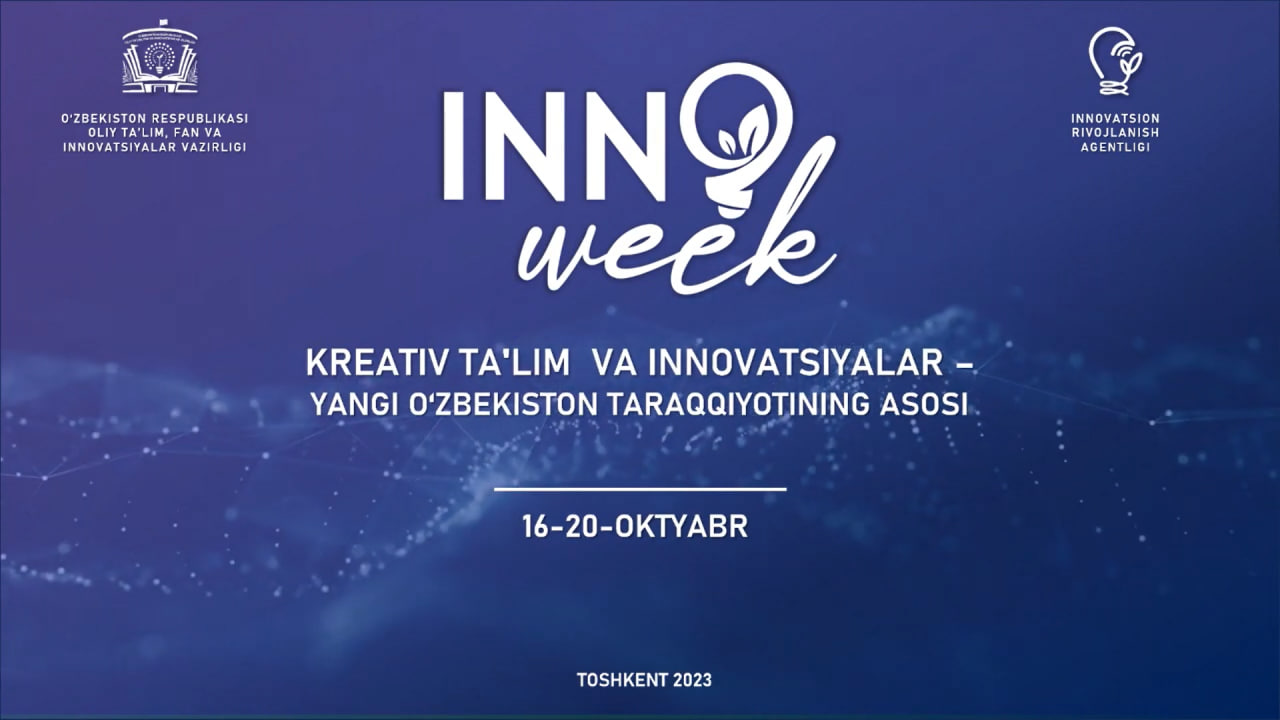 O'ZBEKISTON RESPUBLIKASI
OLIY TA'LIM, FAN VA
INNOVATSIYALAR VAZIRLIGI

INNO
week

INNOVATSION
RIVOJLANISH
AGENTLIGI

KREATIV TA'LIM VA INNOVATSIYALAR –
YANGI O'ZBEKISTON TARAQQIYOTINING ASOSI

16-20-OKTYABR

TOSHKENT 2023